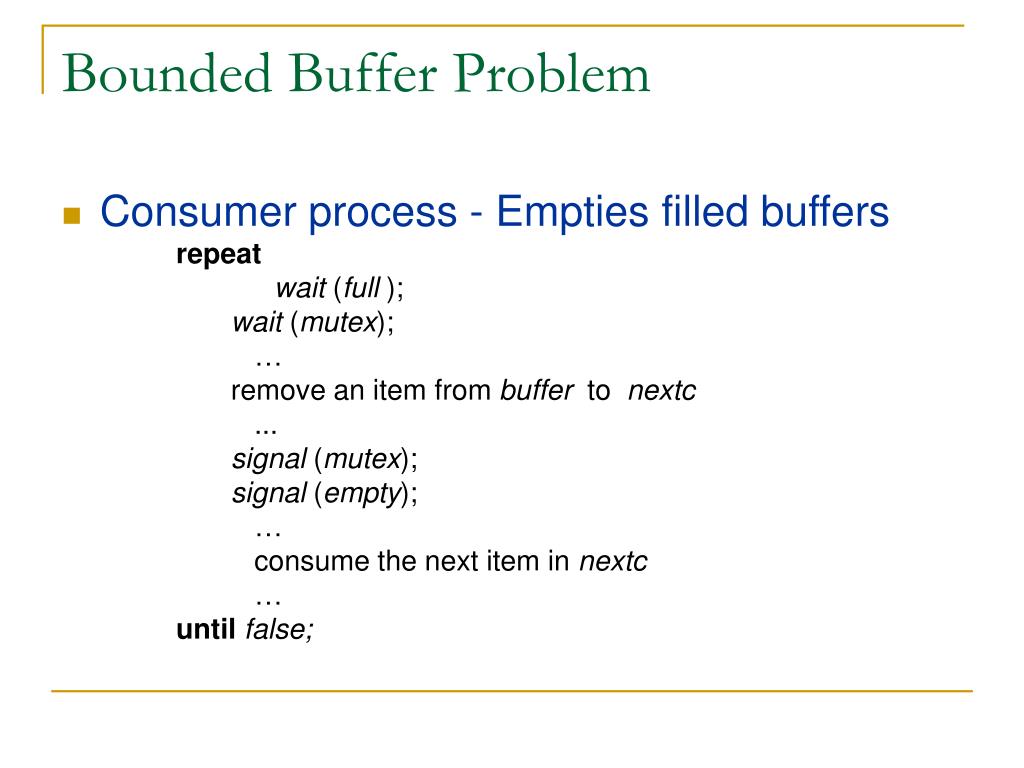 Bounded Buffer Problem

Consumer process - Empties filled buffers

repeat
wait (full );
wait (mutex);
…
remove an item from buffer to nextc
...
signal (mutex);
signal (empty);
…
consume the next item in nextc
…
until false;